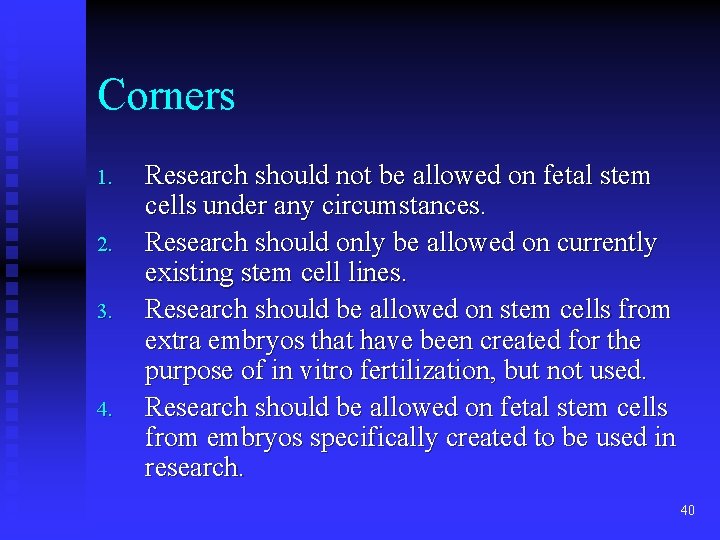 Corners

1. Research should not be allowed on fetal stem cells under any circumstances.
2. Research should only be allowed on currently existing stem cell lines.
3. Research should be allowed on stem cells from extra embryos that have been created for the purpose of in vitro fertilization, but not used.
4. Research should be allowed on fetal stem cells from embryos specifically created to be used in research.

40